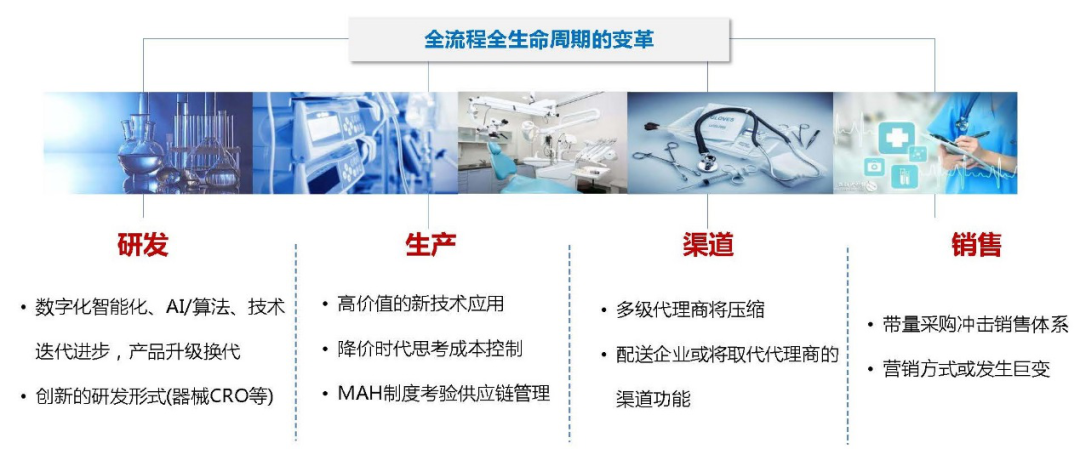 全流程全生命周期的变革

研发

• 数字化智能化、AI/算法、技术迭代进步，产品升级换代

• 创新的研发形式(器械CRO等)

生产

• 高价值的新技术应用

• 降价时代思考成本控制

• MAH制度考验供应链管理

渠道

• 多级代理商将压缩

• 配送企业或将取代代理商的渠道功能

销售

• 带量采购冲击销售体系

• 营销方式或发生巨变